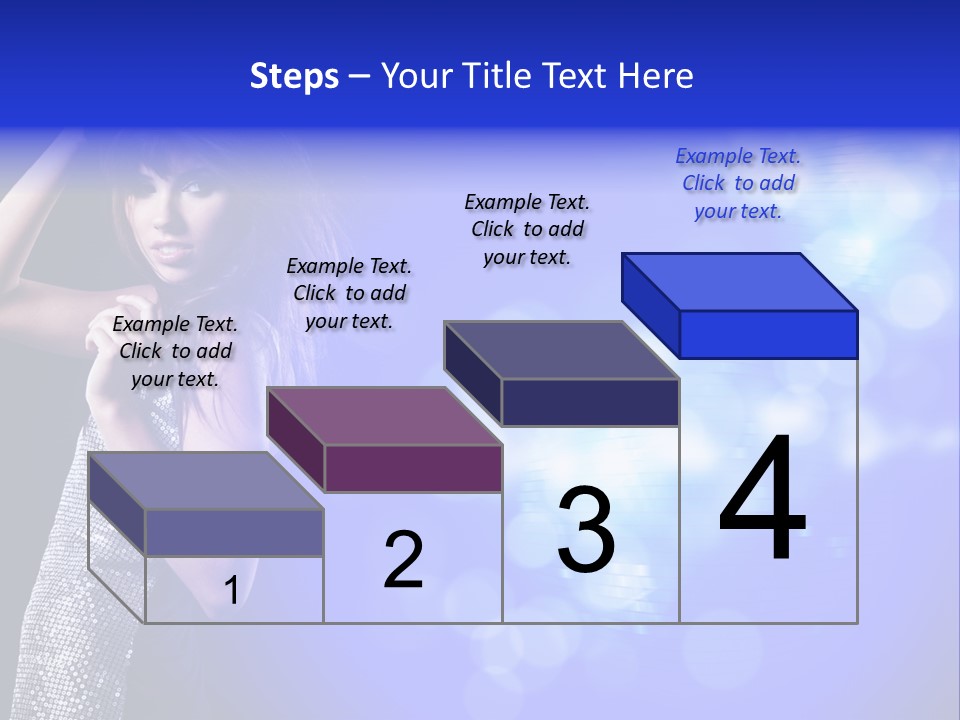 Steps – Your Title Text Here

Example Text. Click to add your text.

Example Text. Click to add your text.

Example Text. Click to add your text.

Example Text. Click to add your text.

1

2

3

4